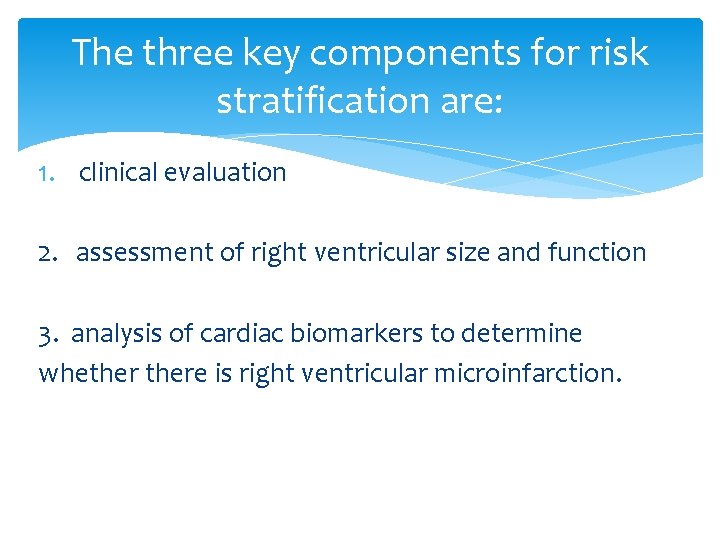 The three key components for risk stratification are:

1. clinical evaluation

2. assessment of right ventricular size and function

3. analysis of cardiac biomarkers to determine whether there is right ventricular microinfarction.